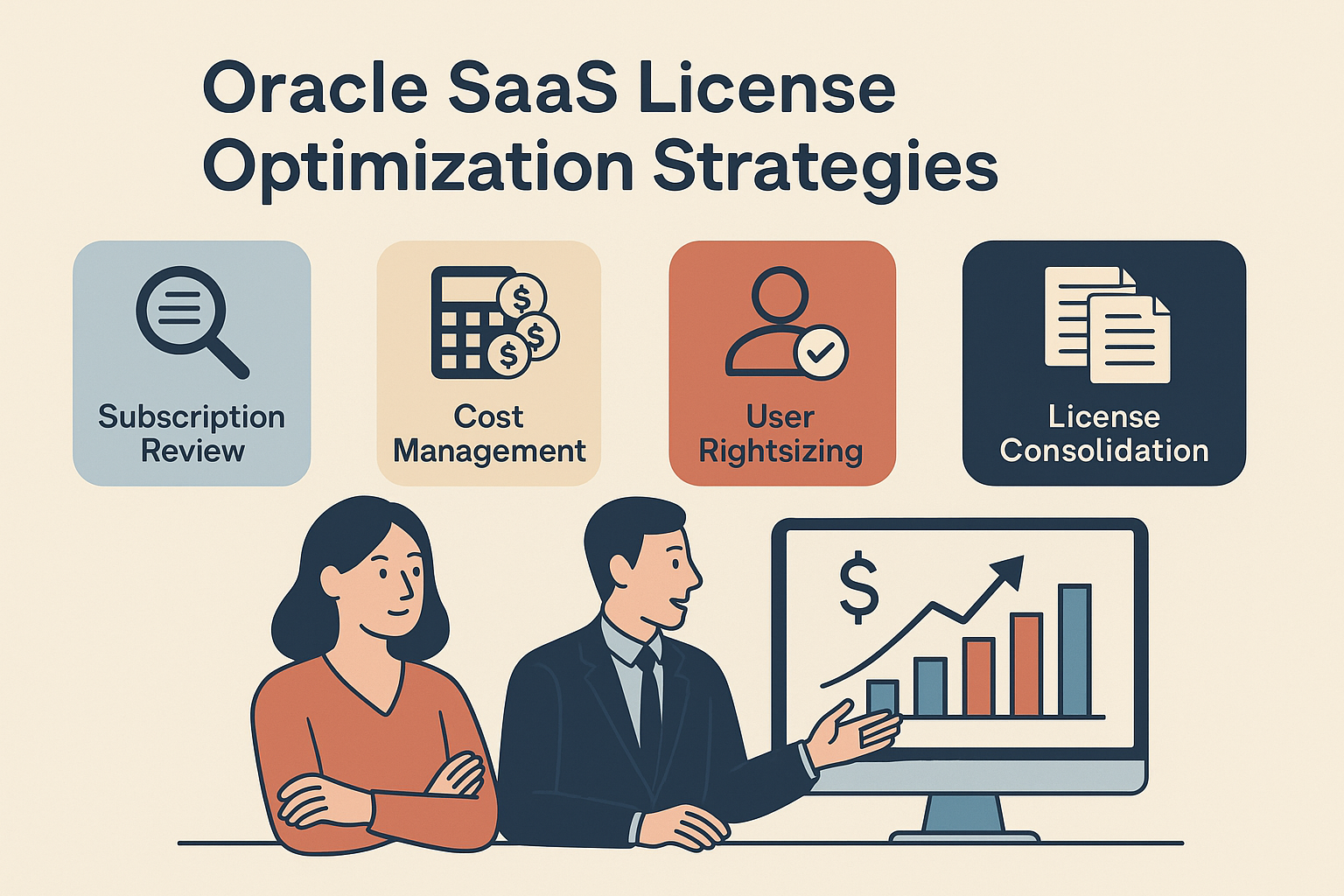 Oracle SaaS License Optimization Strategies

Subscription Review

$ $ $

Cost Management

User Rightsizing

License Consolidation

$